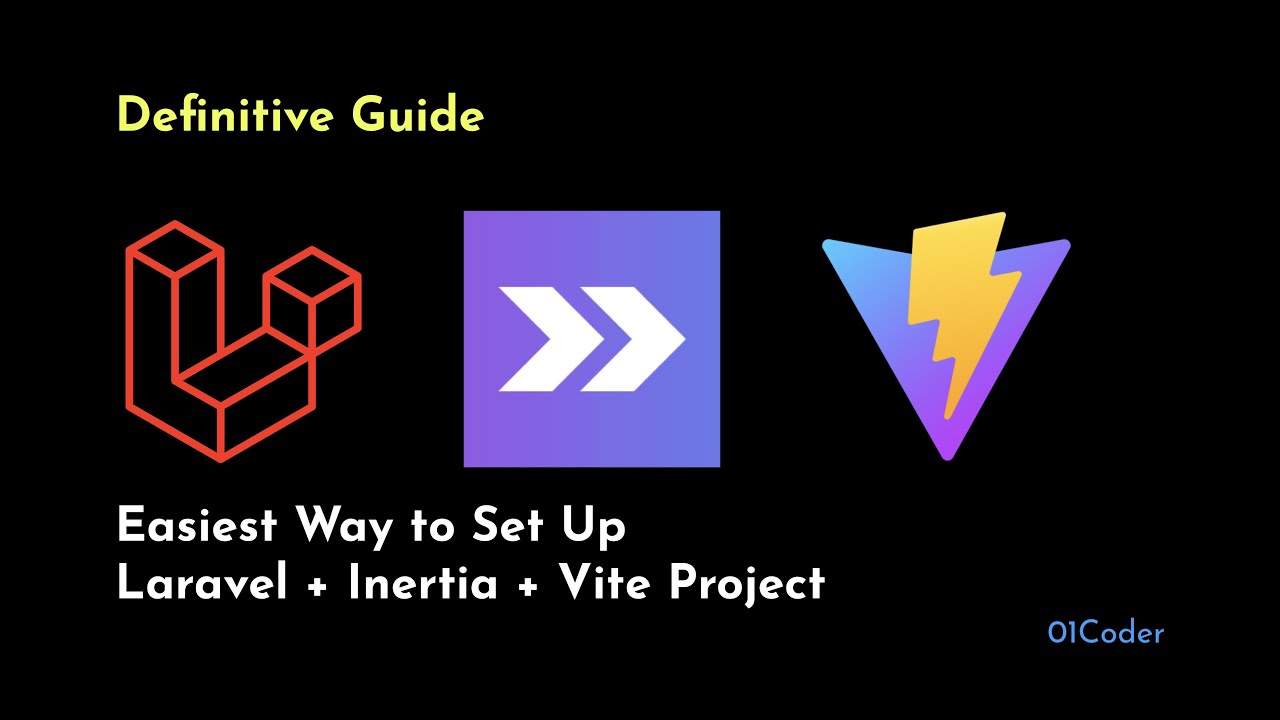 Definitive Guide

Easiest Way to Set Up
Laravel + Inertia + Vite Project

01Coder